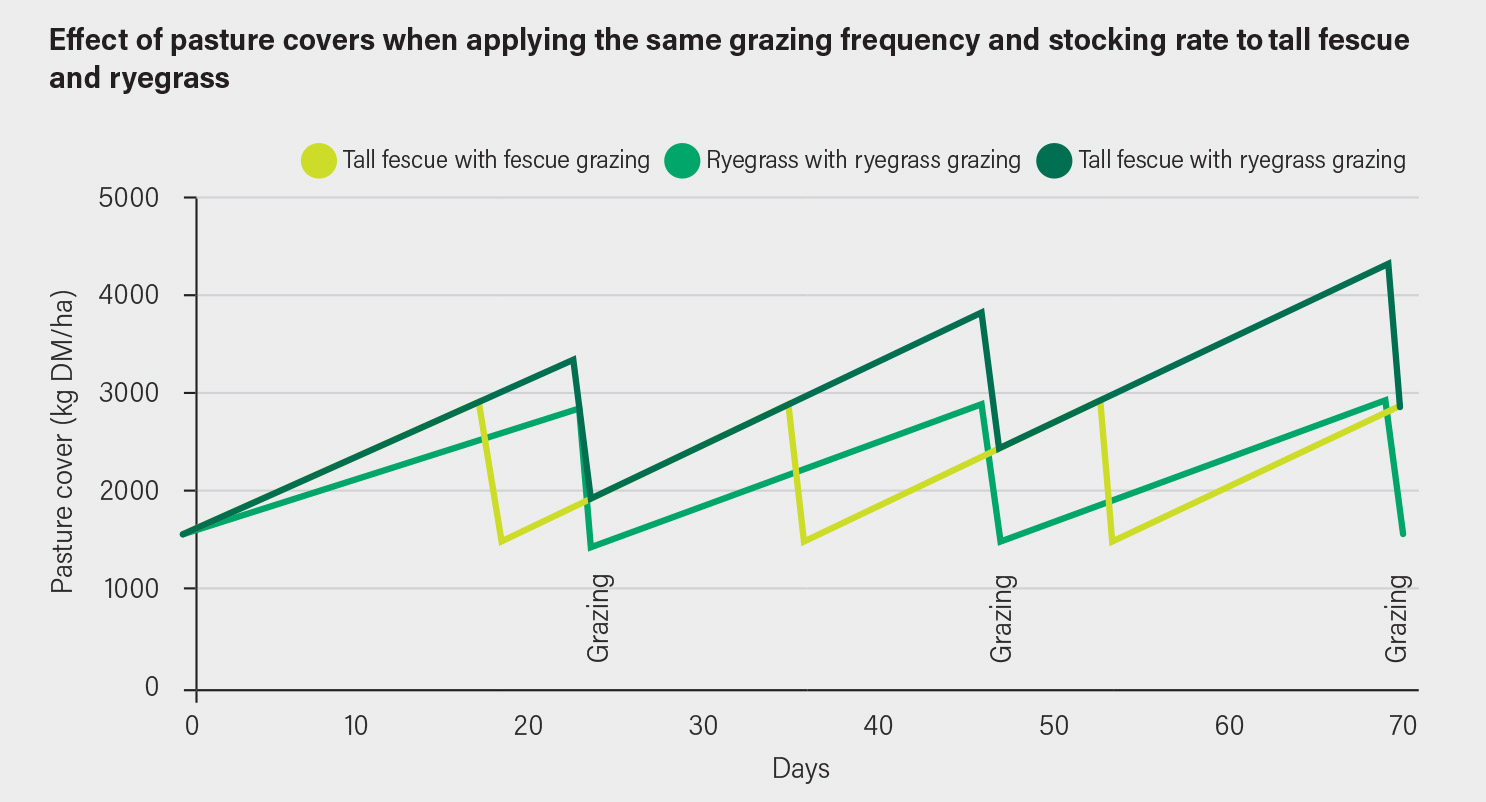 Effect of pasture covers when applying the same grazing frequency and stocking rate to tall fescue and ryegrass

Tall fescue with fescue grazing
Ryegrass with ryegrass grazing
Tall fescue with ryegrass grazing

Pasture cover (kg DM/ha)

5000
4000
3000
2000
1000
0

Grazing
Grazing
Grazing

0
10
20
30
40
50
60
70

Days